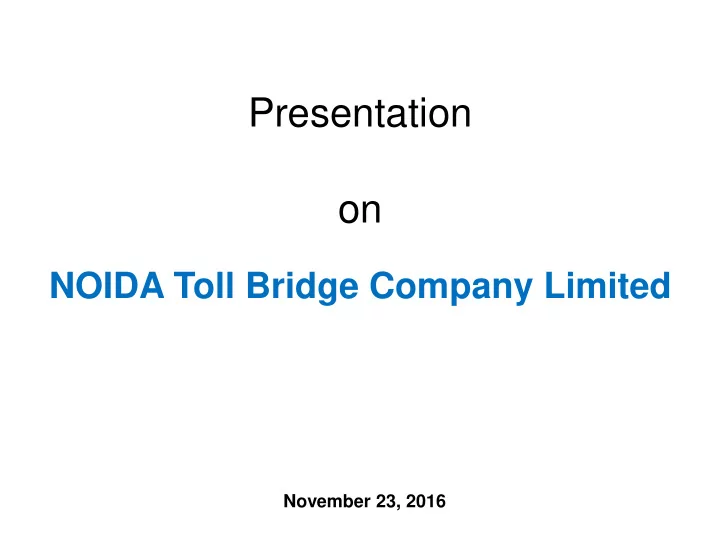 Presentation

on

NOIDA Toll Bridge Company Limited

November 23, 2016